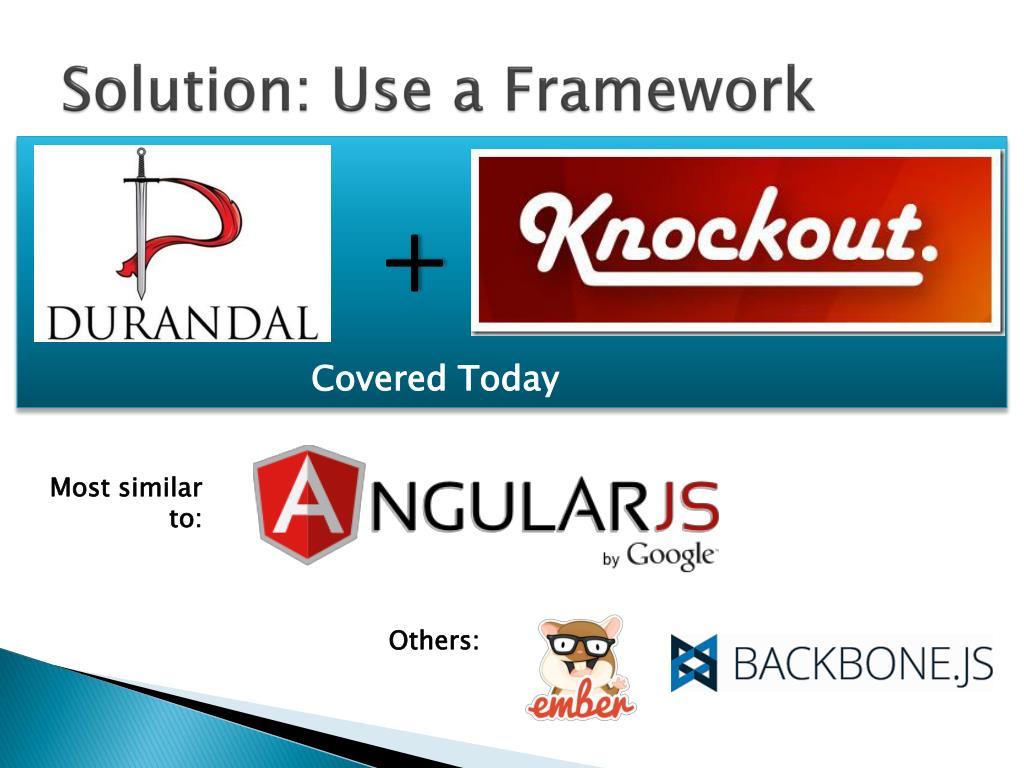 Solution: Use a Framework

DURANDAL

+

Knockout.

Covered Today

Most similar to:

ANGULARJS by Google

Others:

ember

BACKBONE.JS